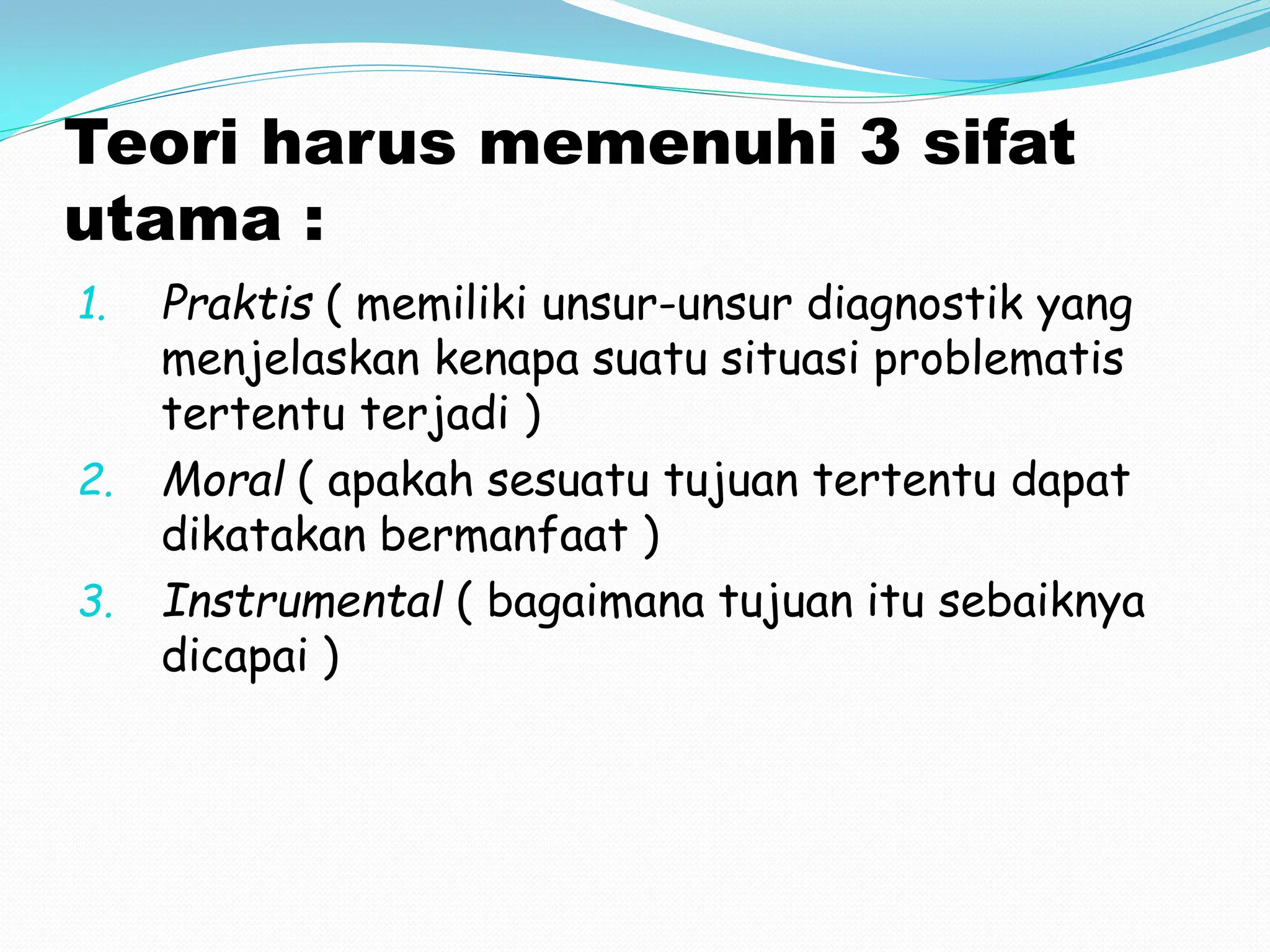 Teori harus memenuhi 3 sifat utama :

1. Praktis ( memiliki unsur-unsur diagnostik yang menjelaskan kenapa suatu situasi problematis tertentu terjadi )
2. Moral ( apakah sesuatu tujuan tertentu dapat dikatakan bermanfaat )
3. Instrumental ( bagaimana tujuan itu sebaiknya dicapai )